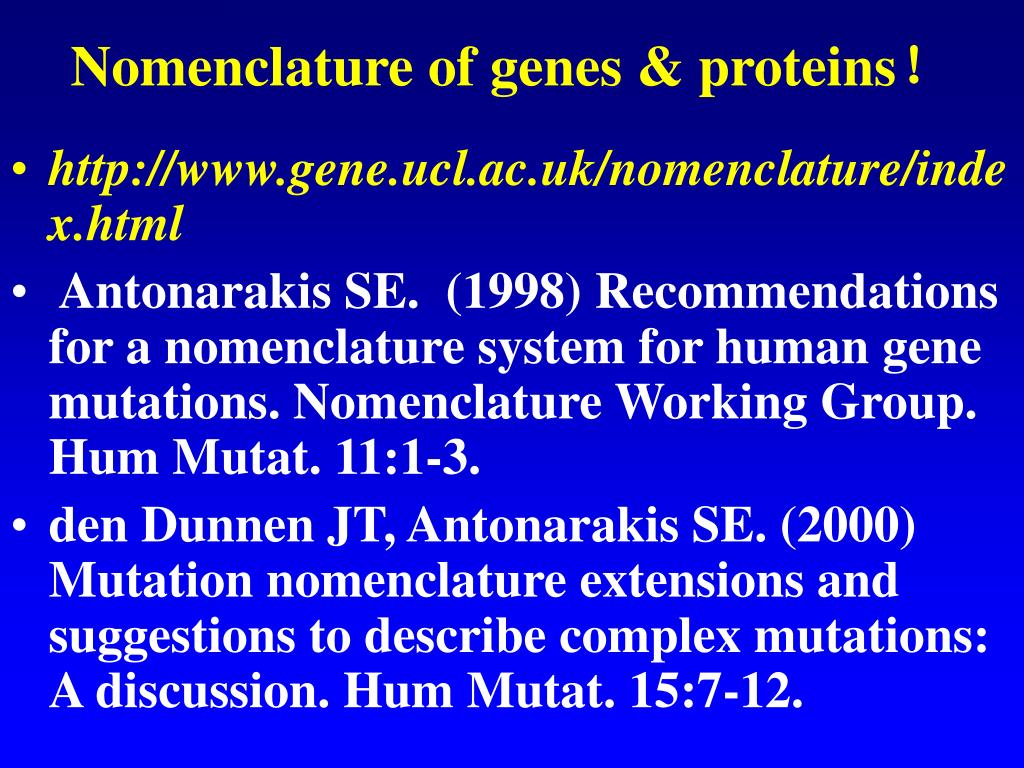 Nomenclature of genes & proteins !

• http://www.gene.ucl.ac.uk/nomenclature/index.html

• Antonarakis SE. (1998) Recommendations for a nomenclature system for human gene mutations. Nomenclature Working Group. Hum Mutat. 11:1-3.

• den Dunnen JT, Antonarakis SE. (2000) Mutation nomenclature extensions and suggestions to describe complex mutations: A discussion. Hum Mutat. 15:7-12.